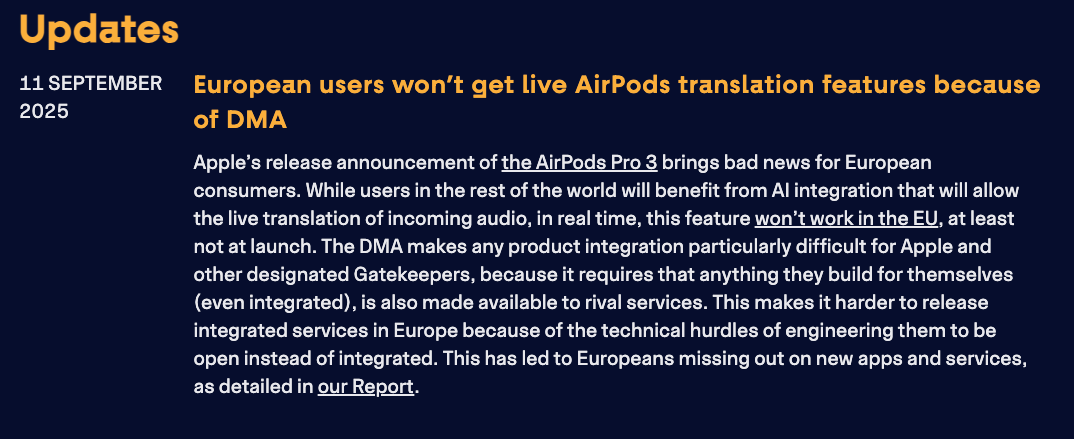 Updates

11 SEPTEMBER 2025

European users won’t get live AirPods translation features because of DMA

Apple’s release announcement of the AirPods Pro 3 brings bad news for European consumers. While users in the rest of the world will benefit from AI integration that will allow the live translation of incoming audio, in real time, this feature won’t work in the EU, at least not at launch. The DMA makes any product integration particularly difficult for Apple and other designated Gatekeepers, because it requires that anything they build for themselves (even integrated), is also made available to rival services. This makes it harder to release integrated services in Europe because of the technical hurdles of engineering them to be open instead of integrated. This has led to Europeans missing out on new apps and services, as detailed in our Report.